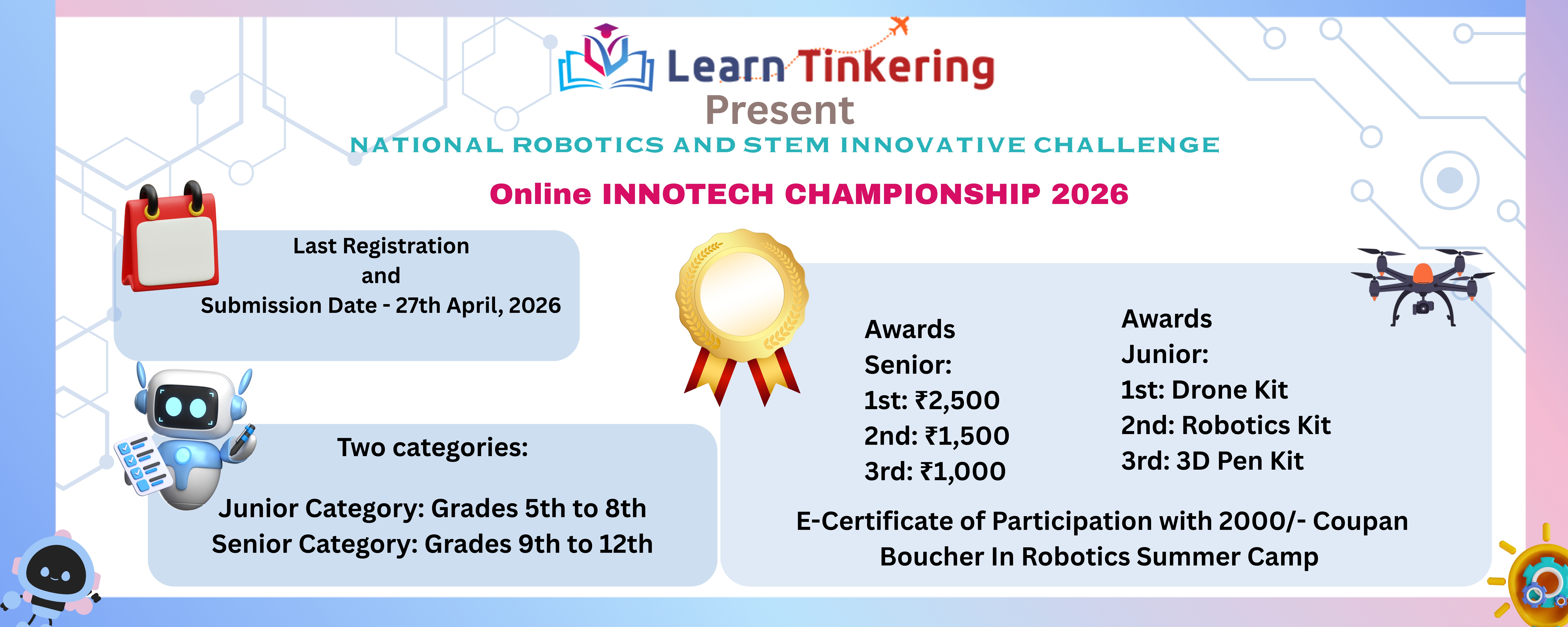 Learn Tinkering

Present

NATIONAL ROBOTICS AND STEM INNOVATIVE CHALLENGE

Online INNOTECH CHAMPIONSHIP 2026

Last Registration and Submission Date - 27th April, 2026

Two categories:

Junior Category: Grades 5th to 8th
Senior Category: Grades 9th to 12th

Awards
Senior:
1st: ₹2,500
2nd: ₹1,500
3rd: ₹1,000

Awards
Junior:
1st: Drone Kit
2nd: Robotics Kit
3rd: 3D Pen Kit

E-Certificate of Participation with 2000/- Coupan Boucher In Robotics Summer Camp